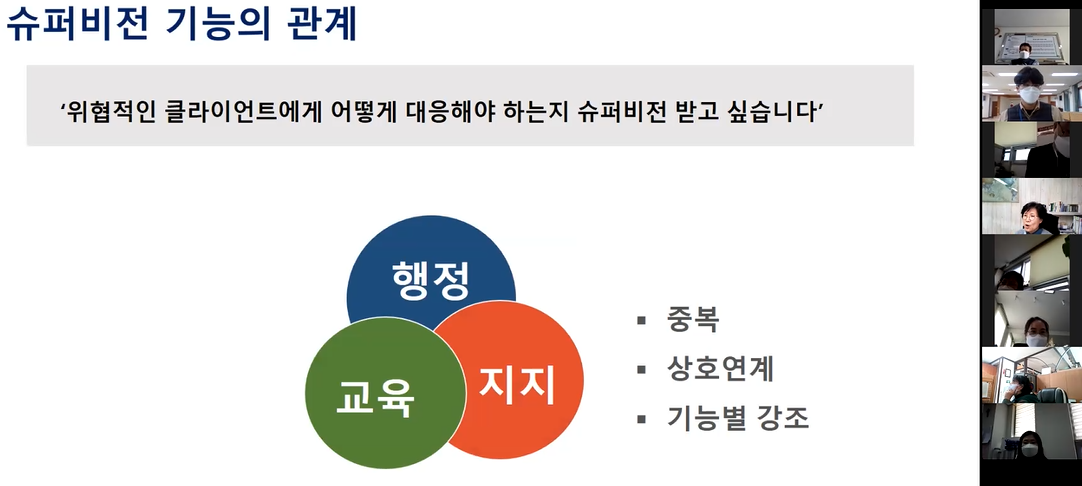 슈퍼비전 기능의 관계

‘위협적인 클라이언트에게 어떻게 대응해야 하는지 슈퍼비전 받고 싶습니다’

행정

교육

지지

▪ 중복
▪ 상호연계
▪ 기능별 강조